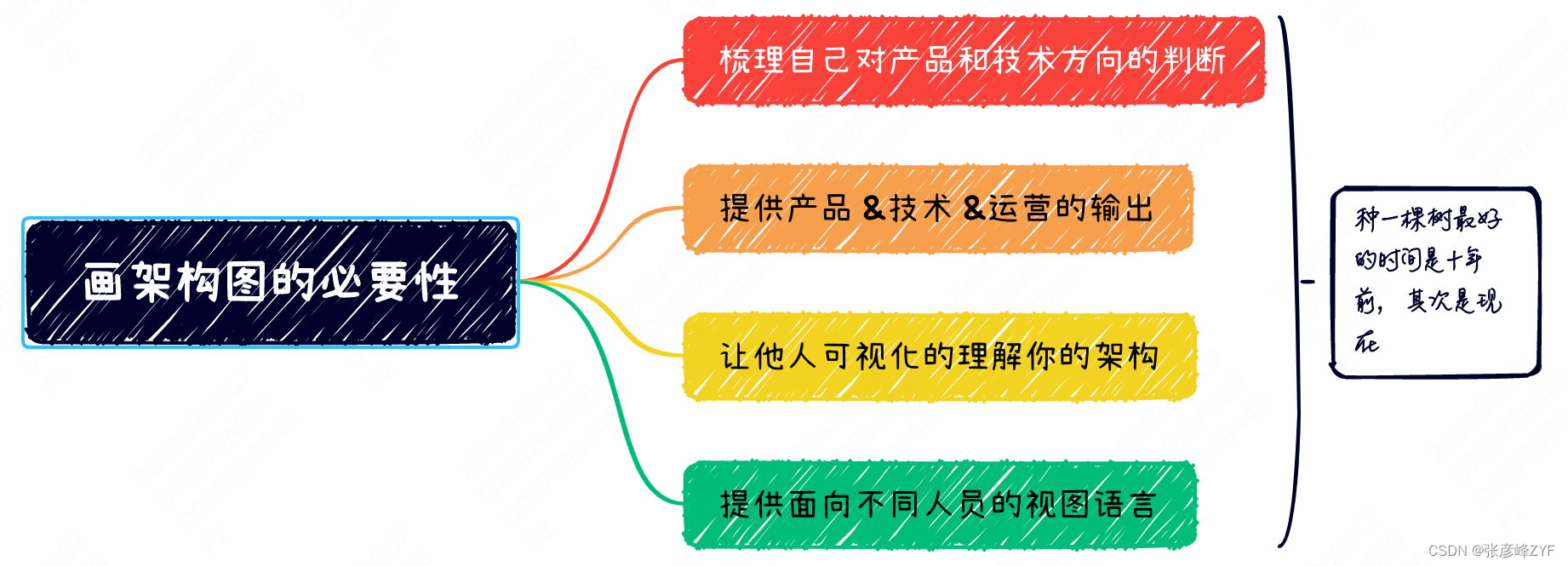 画架构图的必要性

梳理自己对产品和技术方向的判断

提供产品 &技术 &运营的输出

让他人可视化的理解你的架构

提供面向不同人员的视图语言

种一棵树最好的时间是十年前，其次是现在

CSDN @张彦峰ZYF